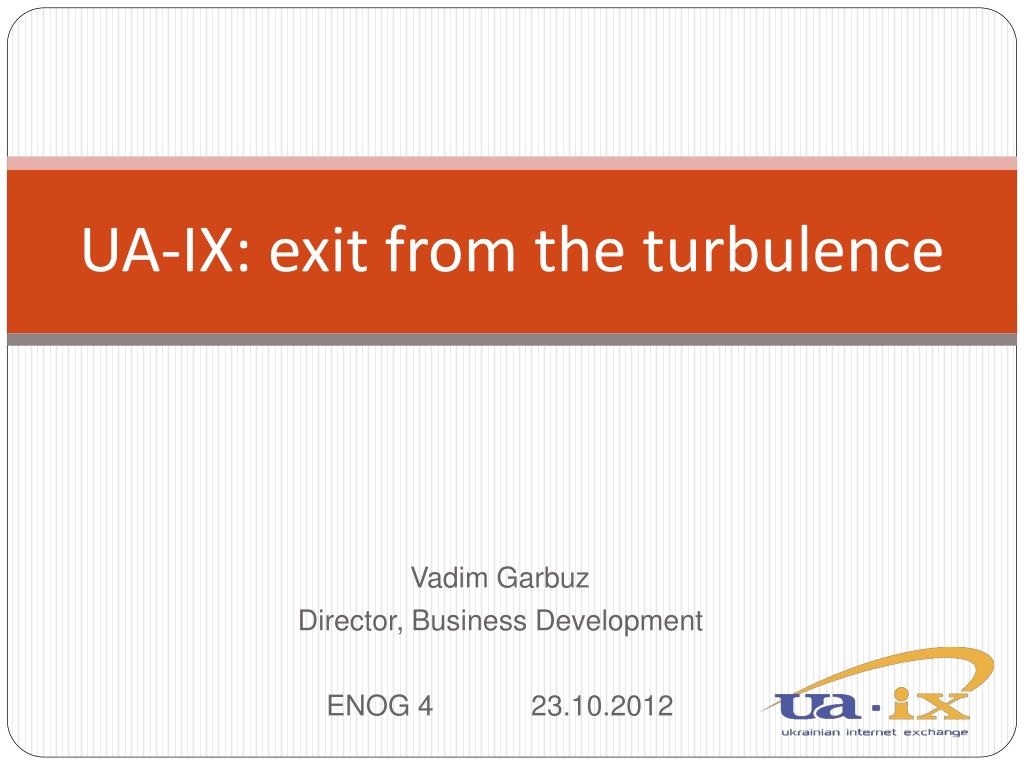 UA-IX: exit from the turbulence

Vadim Garbuz
Director, Business Development

ENOG 4 23.10.2012

ua·ix
ukrainian internet exchange